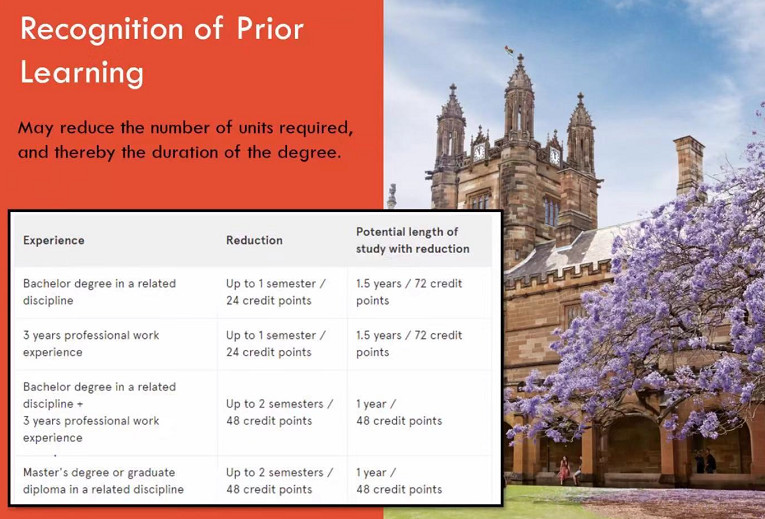 Recognition of Prior Learning

May reduce the number of units required, and thereby the duration of the degree.

| Experience | Reduction | Potential length of study with reduction |
|---|---|---|
| Bachelor degree in a related discipline | Up to 1 semester / 24 credit points | 1.5 years / 72 credit points |
| 3 years professional work experience | Up to 1 semester / 24 credit points | 1.5 years / 72 credit points |
| Bachelor degree in a related discipline + 3 years professional work experience | Up to 2 semesters / 48 credit points | 1 year / 48 credit points |
| Master's degree or graduate diploma in a related discipline | Up to 2 semesters / 48 credit points | 1 year / 48 credit points |